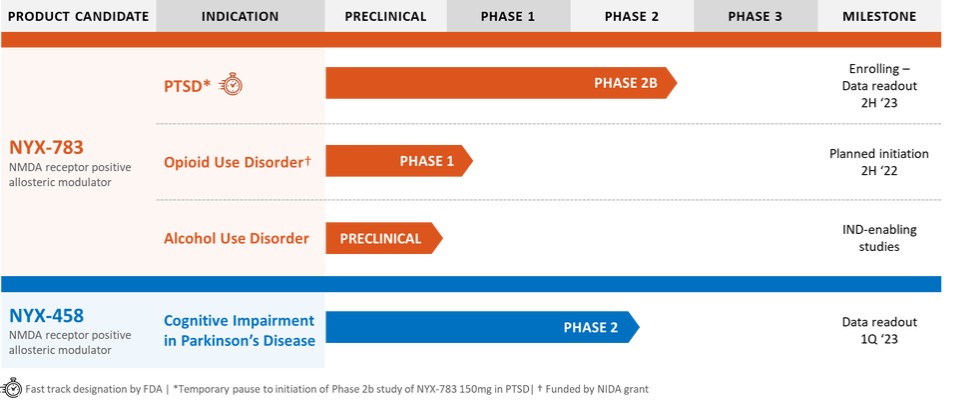 | PRODUCT CANDIDATE | INDICATION | PRECLINICAL | PHASE 1 | PHASE 2 | PHASE 3 | MILESTONE |
|---|---|---|---|---|---|---|
| NYX-783 NMDA receptor positive allosteric modulator | PTSD* | PHASE 2B | | | | Enrolling – Data readout 2H '23 |
| | Opioid Use Disorder† | PHASE 1 | | | | Planned initiation 2H '22 |
| | Alcohol Use Disorder | PRECLINICAL | | | | IND-enabling studies |
| NYX-458 NMDA receptor positive allosteric modulator | Cognitive Impairment in Parkinson's Disease | PHASE 2 | | | | Data readout 1Q '23 |

Fast track designation by FDA | *Temporary pause to initiation of Phase 2b study of NYX-783 150mg in PTSD| † Funded by NIDA grant